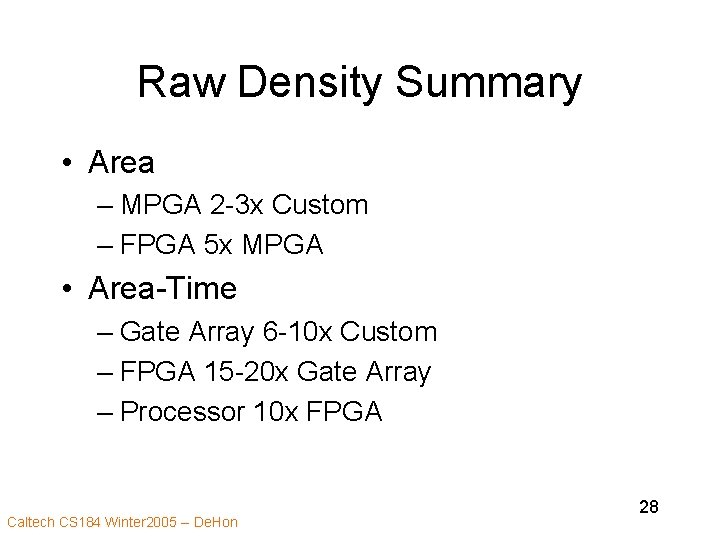 Raw Density Summary

• Area
– MPGA 2-3x Custom
– FPGA 5x MPGA
• Area-Time
– Gate Array 6-10x Custom
– FPGA 15-20x Gate Array
– Processor 10x FPGA

28

Caltech CS184 Winter2005 -- DeHon